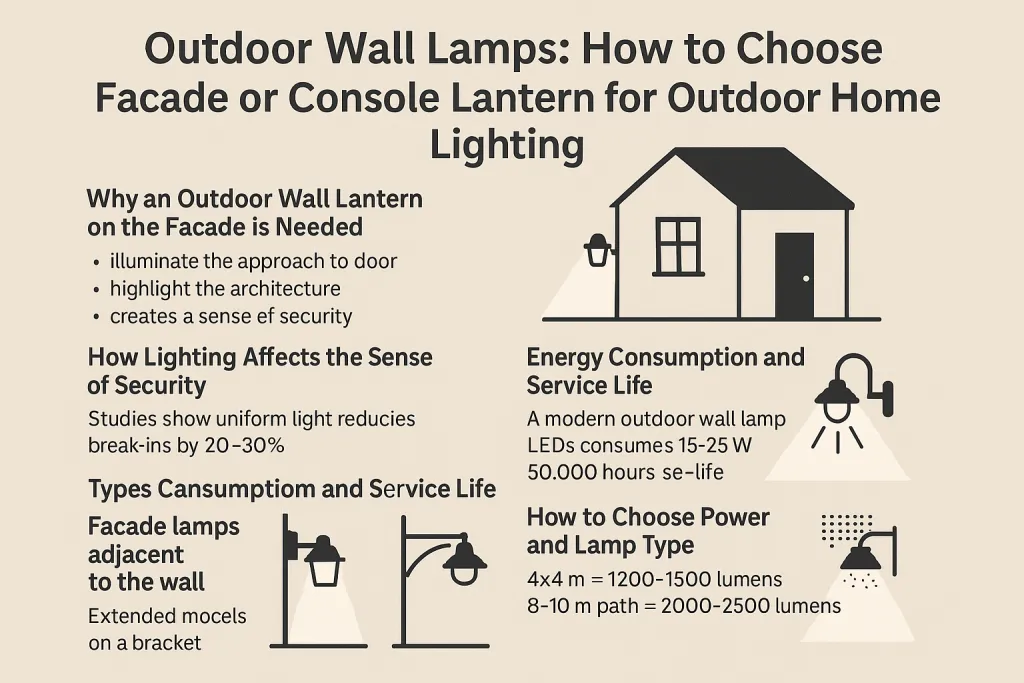 Outdoor Wall Lamps: How to Choose Facade or Console Lantern for Outdoor Home Lighting

Why an Outdoor Wall Lantern on the Facade is Needed

• illuminate the approach to door
• highlight the architecture
• creates a sense ef security

How Lighting Affects the Sense of Security

Studies show uniform light reducies break-ins by 20–30%

Types Cansumptiom and Service Life

Facade lamps adjacent to the wall

Extended mocels on a bracket

Energy Consumption and Service Life

A modern outdoor wall lamp LEDs consumes 15-25 W 50.000 hours se-life

How to Choose Power and Lamp Type

4x4 m = 1200-1500 lumens
8-10 m path = 2000-2500 lumens